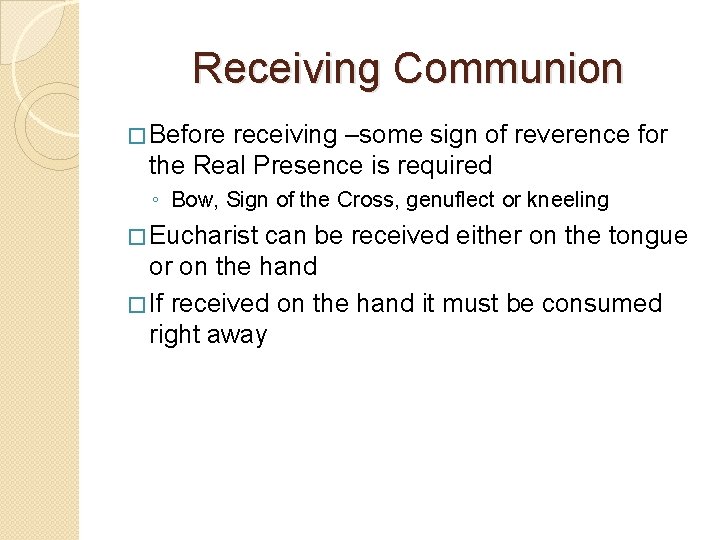 Receiving Communion

□ Before receiving –some sign of reverence for the Real Presence is required

◦ Bow, Sign of the Cross, genuflect or kneeling

□ Eucharist can be received either on the tongue or on the hand

□ If received on the hand it must be consumed right away